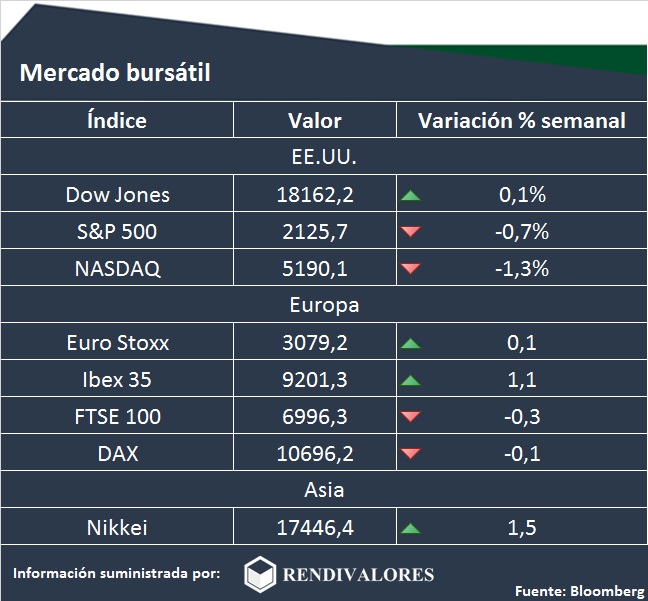 Mercado bursátil

| Índice | Valor | Variación % semanal |
|---|---|---|
| EE.UU. | | |
| Dow Jones | 18162,2 | 0,1% |
| S&P 500 | 2125,7 | -0,7% |
| NASDAQ | 5190,1 | -1,3% |
| Europa | | |
| Euro Stoxx | 3079,2 | 0,1 |
| Ibex 35 | 9201,3 | 1,1 |
| FTSE 100 | 6996,3 | -0,3 |
| DAX | 10696,2 | -0,1 |
| Asia | | |
| Nikkei | 17446,4 | 1,5 |

Información suministrada por: RENDIVALORES

Fuente: Bloomberg